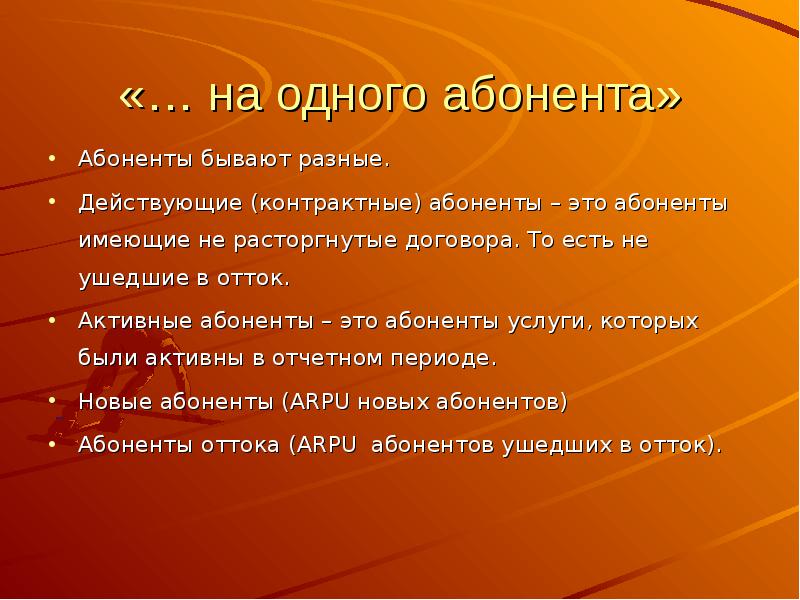 «… на одного абонента»

• Абоненты бывают разные.

• Действующие (контрактные) абоненты – это абоненты имеющие не расторгнутые договора. То есть не ушедшие в отток.

• Активные абоненты – это абоненты услуги, которых были активны в отчетном периоде.

• Новые абоненты (ARPU новых абонентов)

• Абоненты оттока (ARPU абонентов ушедших в отток).